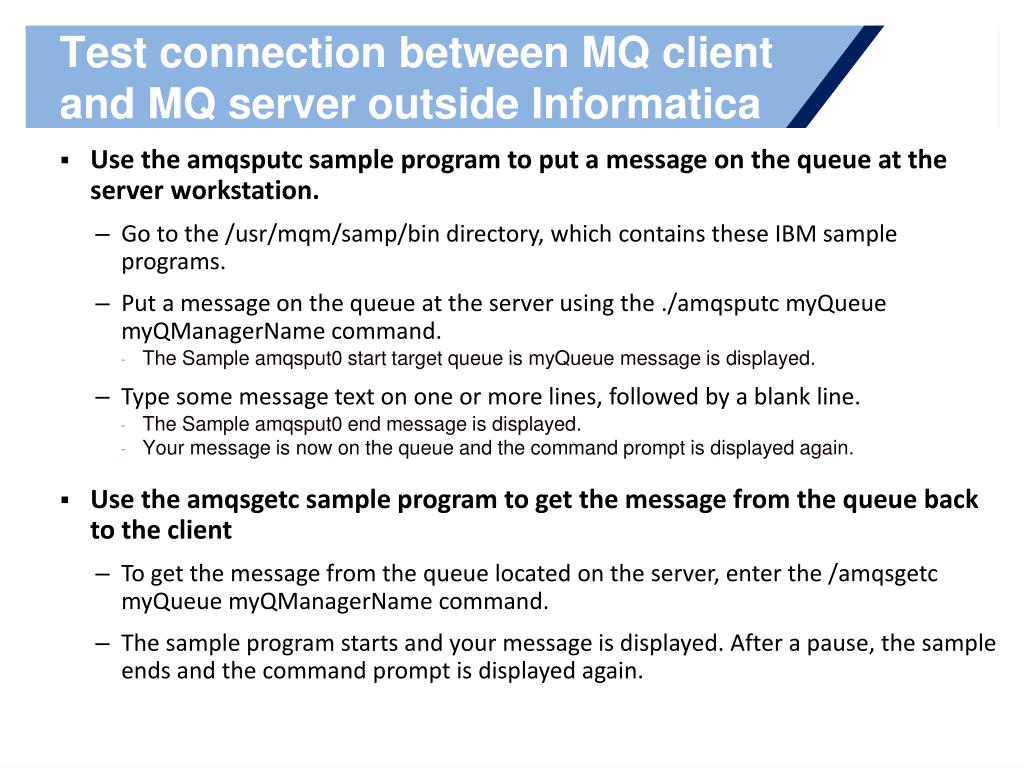 Test connection between MQ client and MQ server outside Informatica

▪ Use the amqsputc sample program to put a message on the queue at the server workstation.

– Go to the /usr/mqm/samp/bin directory, which contains these IBM sample programs.

– Put a message on the queue at the server using the ./amqsputc myQueue myQManagerName command.

- The Sample amqsput0 start target queue is myQueue message is displayed.

– Type some message text on one or more lines, followed by a blank line.

- The Sample amqsput0 end message is displayed.
- Your message is now on the queue and the command prompt is displayed again.

▪ Use the amqsgetc sample program to get the message from the queue back to the client

– To get the message from the queue located on the server, enter the /amqsgetc myQueue myQManagerName command.

– The sample program starts and your message is displayed. After a pause, the sample ends and the command prompt is displayed again.